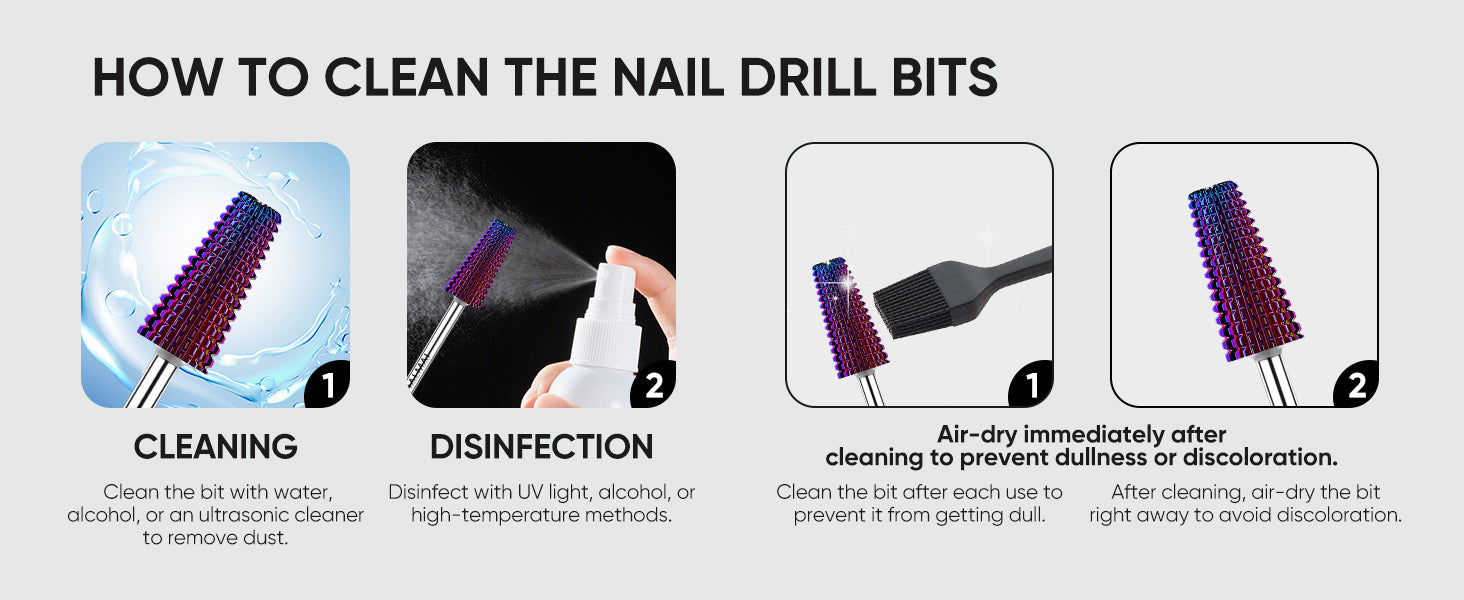 HOW TO CLEAN THE NAIL DRILL BITS

1

CLEANING

Clean the bit with water, alcohol, or an ultrasonic cleaner to remove dust.

2

DISINFECTION

Disinfect with UV light, alcohol, or high-temperature methods.

1

2

Air-dry immediately after cleaning to prevent dullness or discoloration.

Clean the bit after each use to prevent it from getting dull.

After cleaning, air-dry the bit right away to avoid discoloration.